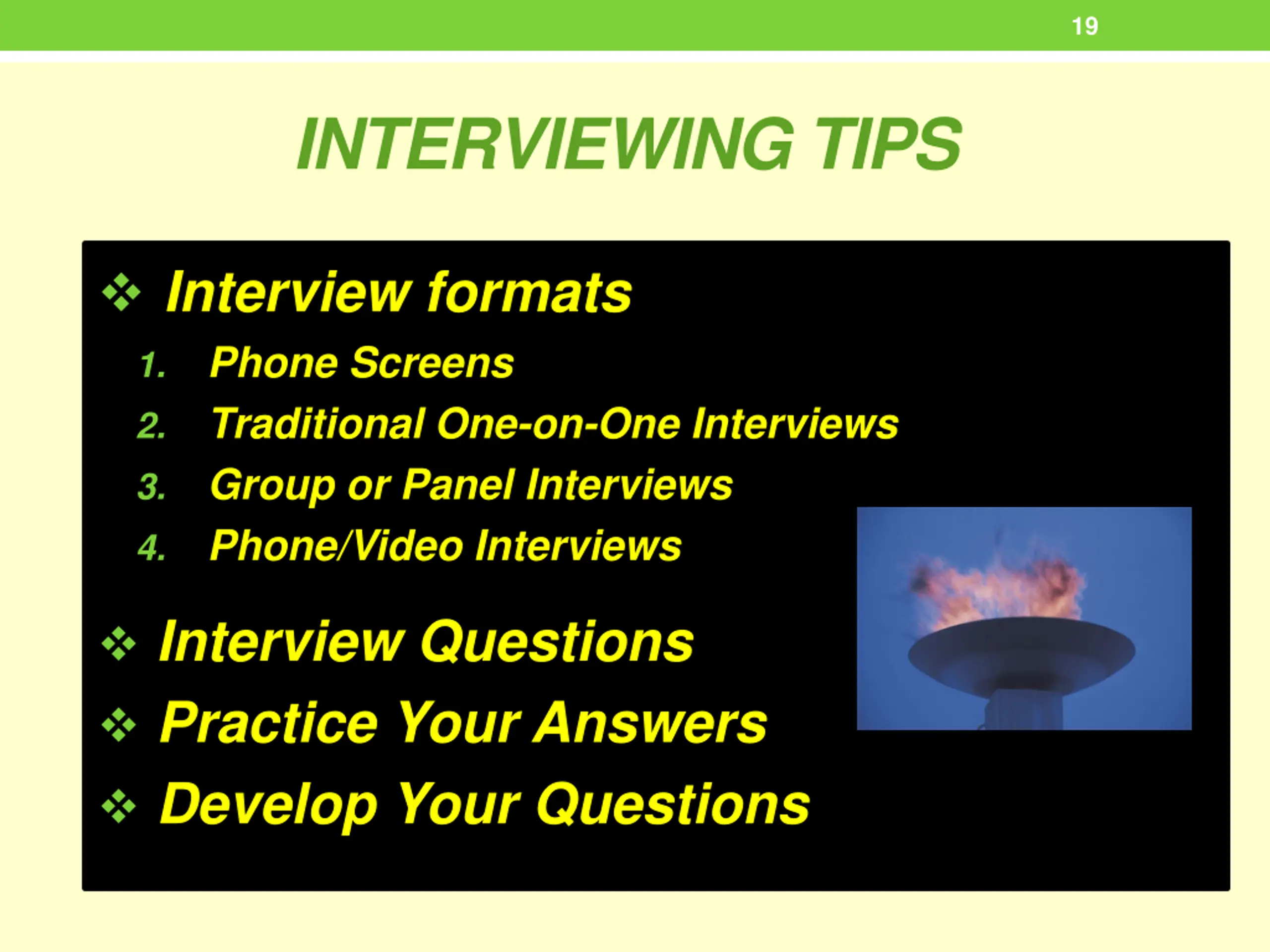 19

INTERVIEWING TIPS

❖ Interview formats
1. Phone Screens
2. Traditional One-on-One Interviews
3. Group or Panel Interviews
4. Phone/Video Interviews

❖ Interview Questions
❖ Practice Your Answers
❖ Develop Your Questions